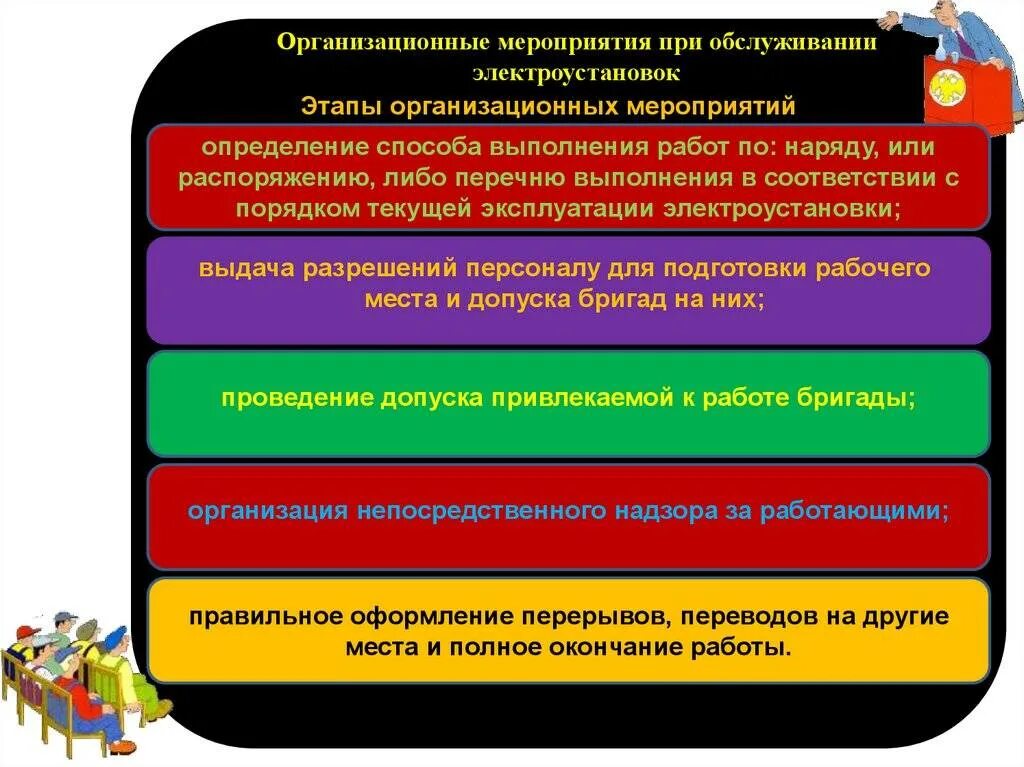 Организационные мероприятия при обслуживании электроустановок

Этапы организационных мероприятий

определение способа выполнения работ по: наряду, или распоряжению, либо перечню выполнения в соответствии с порядком текущей эксплуатации электроустановки;

выдача разрешений персоналу для подготовки рабочего места и допуска бригад на них;

проведение допуска привлекаемой к работе бригады;

организация непосредственного надзора за работающими;

правильное оформление перерывов, переводов на другие места и полное окончание работы.